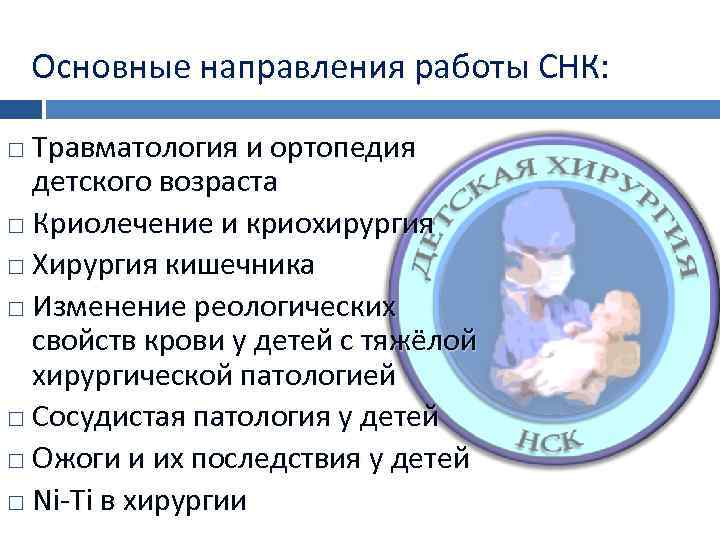 Основные направления работы СНК:

□ Травматология и ортопедия детского возраста
□ Криолечение и криохирургия
□ Хирургия кишечника
□ Изменение реологических свойств крови у детей с тяжёлой хирургической патологией
□ Сосудистая патология у детей
□ Ожоги и их последствия у детей
□ Ni-Ti в хирургии

ДЕТСКАЯ ХИРУРГИЯ
НСК